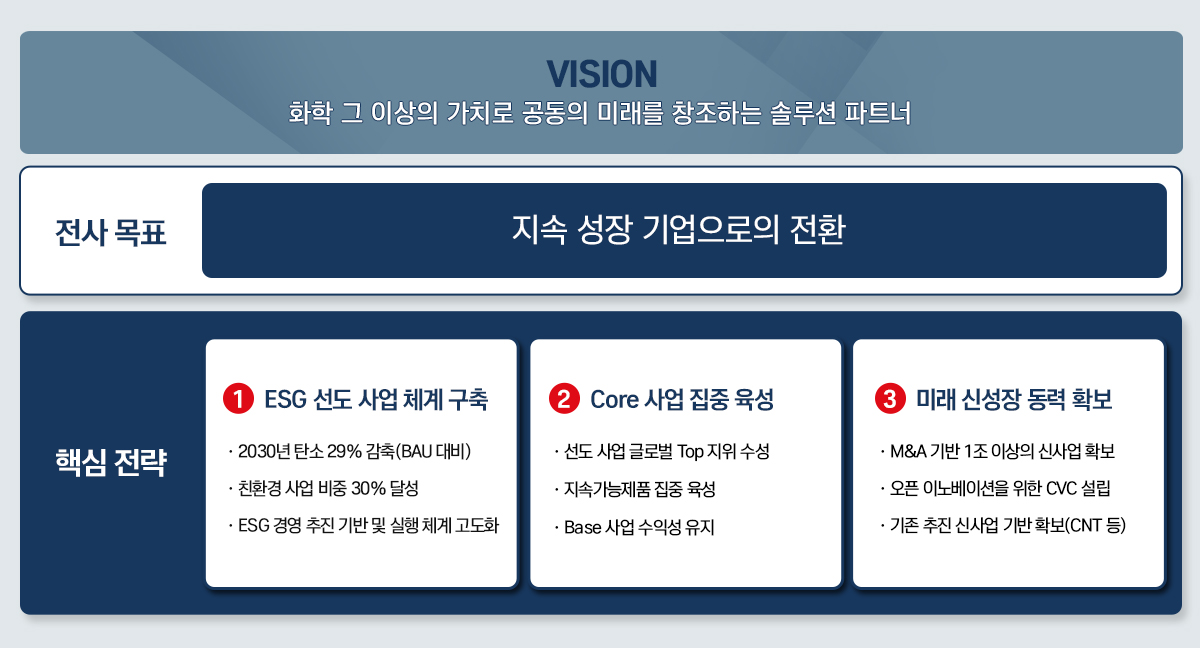 VISION
화학 그 이상의 가치로 공동의 미래를 창조하는 솔루션 파트너

전사 목표

지속 성장 기업으로의 전환

핵심 전략

1 ESG 선도 사업 체계 구축
· 2030년 탄소 29% 감축(BAU 대비)
· 친환경 사업 비중 30% 달성
· ESG 경영 추진 기반 및 실행 체계 고도화

2 Core 사업 집중 육성
· 선도 사업 글로벌 Top 지위 수성
· 지속가능제품 집중 육성
· Base 사업 수익성 유지

3 미래 신성장 동력 확보
· M&A 기반 1조 이상의 신사업 확보
· 오픈 이노베이션을 위한 CVC 설립
· 기존 추진 신사업 기반 확보(CNT 등)